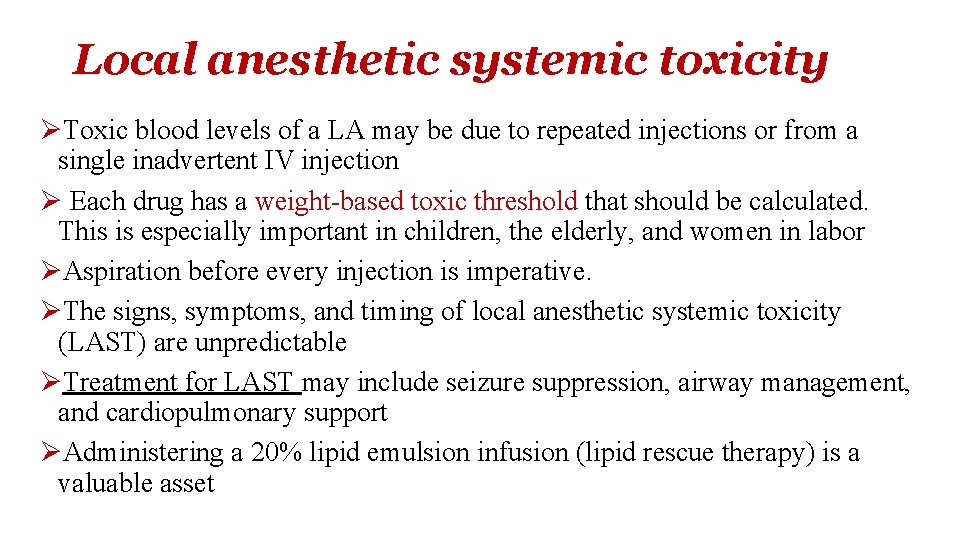 Local anesthetic systemic toxicity

➢Toxic blood levels of a LA may be due to repeated injections or from a single inadvertent IV injection

➢ Each drug has a weight-based toxic threshold that should be calculated. This is especially important in children, the elderly, and women in labor

➢Aspiration before every injection is imperative.

➢The signs, symptoms, and timing of local anesthetic systemic toxicity (LAST) are unpredictable

➢Treatment for LAST may include seizure suppression, airway management, and cardiopulmonary support

➢Administering a 20% lipid emulsion infusion (lipid rescue therapy) is a valuable asset